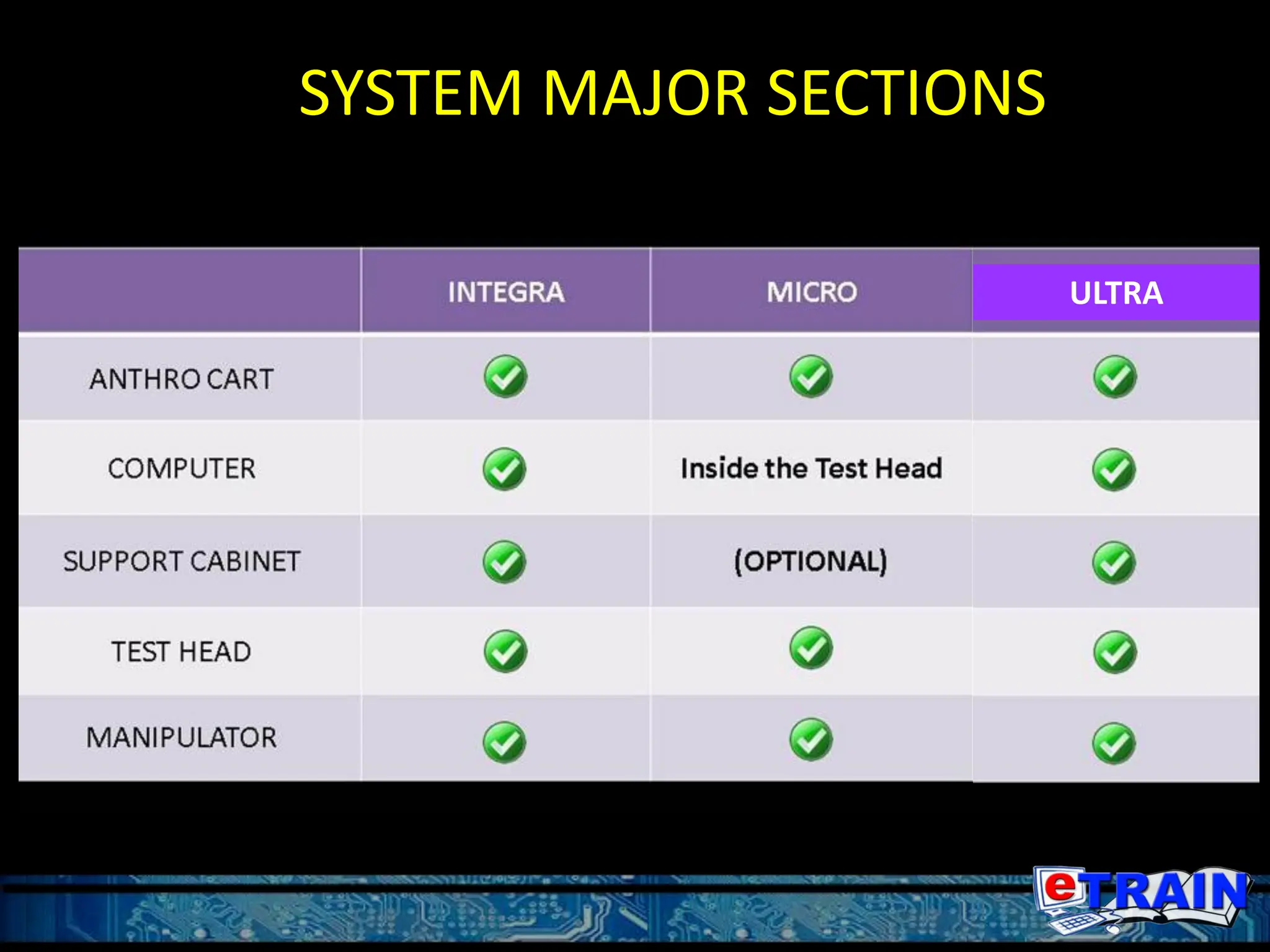 SYSTEM MAJOR SECTIONS

| | INTEGRA | MICRO | ULTRA |
|---|---|---|---|
| ANTHRO CART | ✓ | ✓ | ✓ |
| COMPUTER | ✓ | Inside the Test Head | ✓ |
| SUPPORT CABINET | ✓ | (OPTIONAL) | ✓ |
| TEST HEAD | ✓ | ✓ | ✓ |
| MANIPULATOR | ✓ | ✓ | ✓ |

eTRAIN